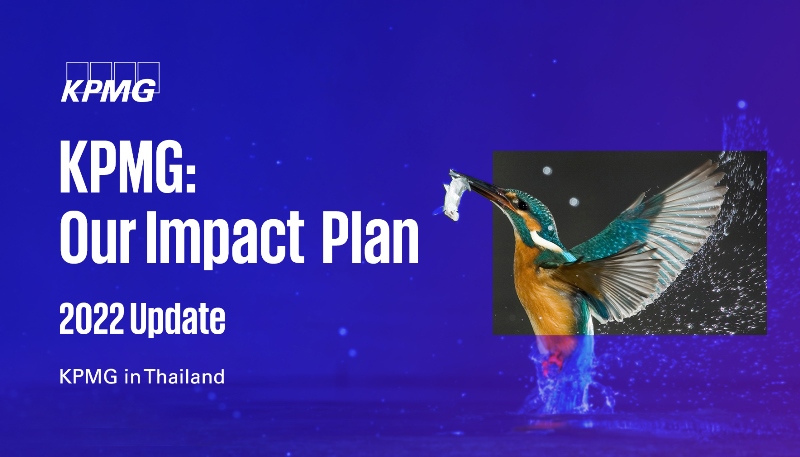 KPMG

KPMG:
Our Impact Plan

2022 Update

KPMG in Thailand